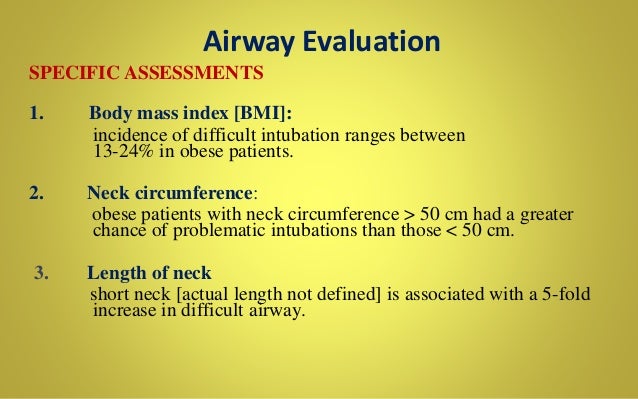 Airway Evaluation

SPECIFIC ASSESSMENTS

1. Body mass index [BMI]:
incidence of difficult intubation ranges between 13-24% in obese patients.

2. Neck circumference:
obese patients with neck circumference > 50 cm had a greater chance of problematic intubations than those < 50 cm.

3. Length of neck
short neck [actual length not defined] is associated with a 5-fold increase in difficult airway.